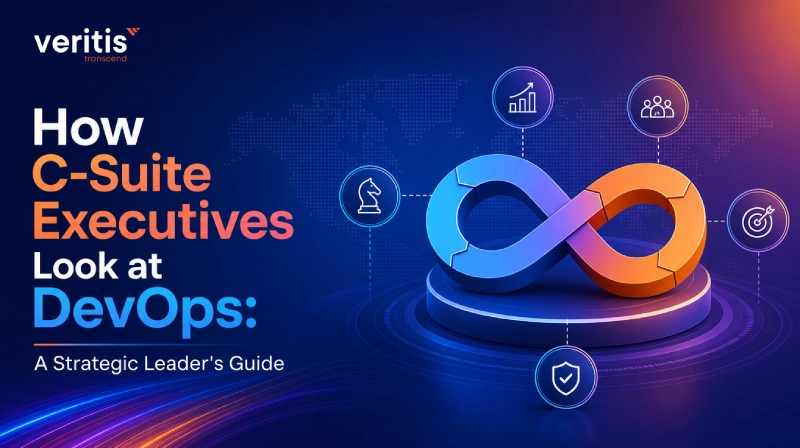 veritis
transcend

How C-Suite Executives Look at DevOps:

A Strategic Leader's Guide